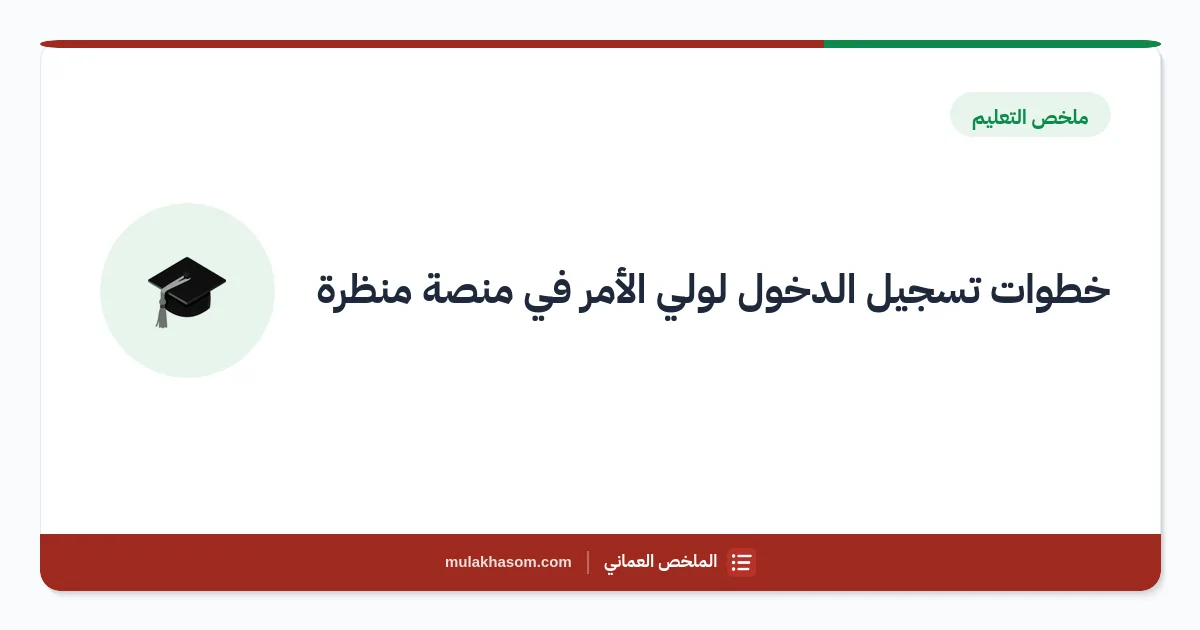 ملخص التعليم

خطوات تسجيل الدخول لولي الأمر في منصة منظرة

الملخص العماني | mulakhasom.com